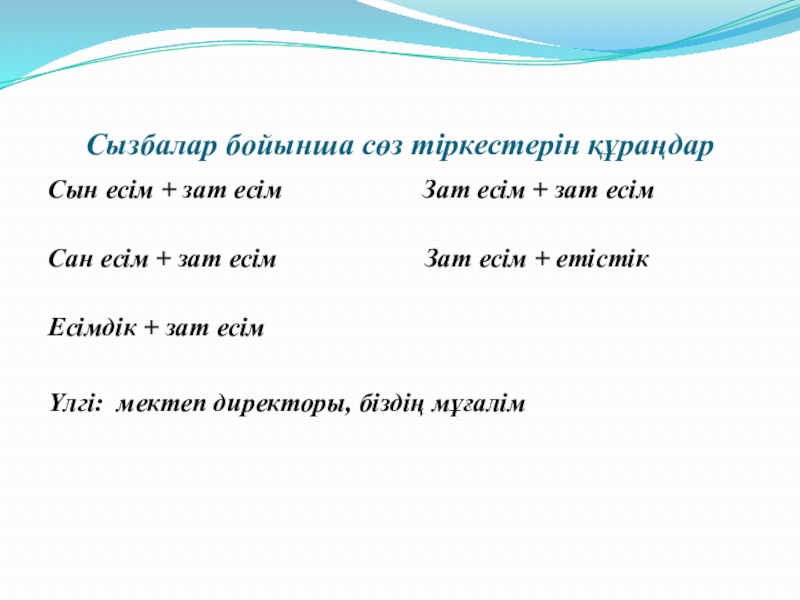 Сызбалар бойынша сөз тіркестерін құраңдар

Сын есім + зат есім

Сан есім + зат есім

Есімдік + зат есім

Зат есім + зат есім

Зат есім + етістік

Үлгі: мектеп директоры, біздің мұғалім